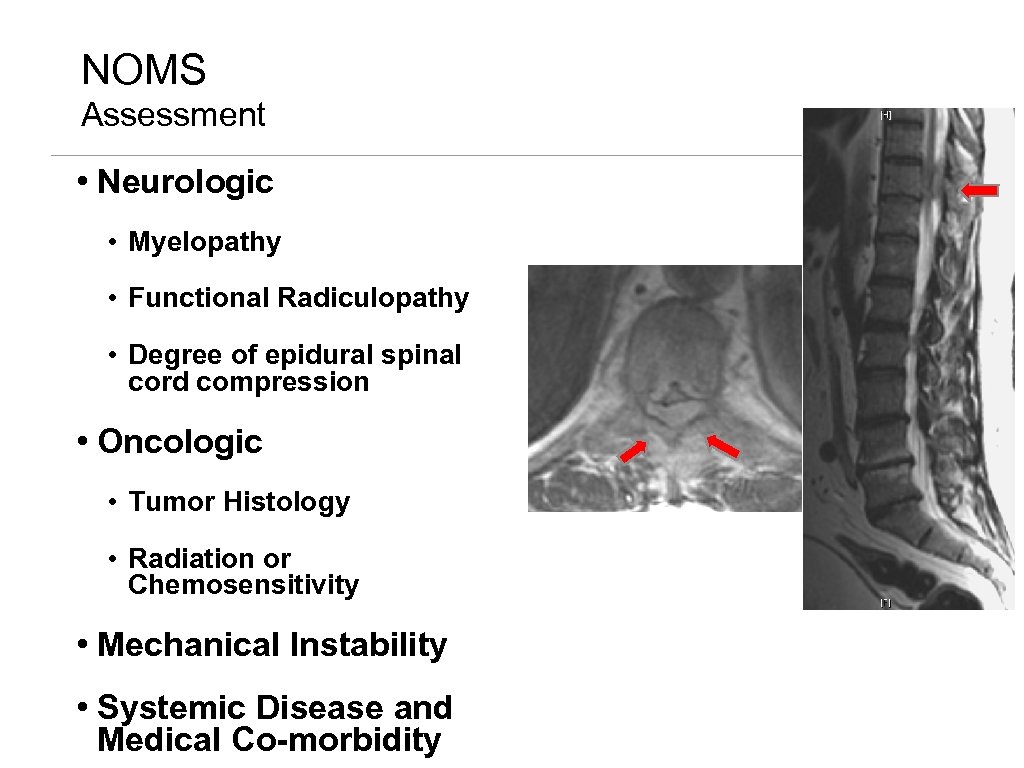 NOMS
Assessment

• Neurologic
• Myelopathy
• Functional Radiculopathy
• Degree of epidural spinal cord compression
• Oncologic
• Tumor Histology
• Radiation or Chemosensitivity
• Mechanical Instability
• Systemic Disease and Medical Co-morbidity

[H]
[F]